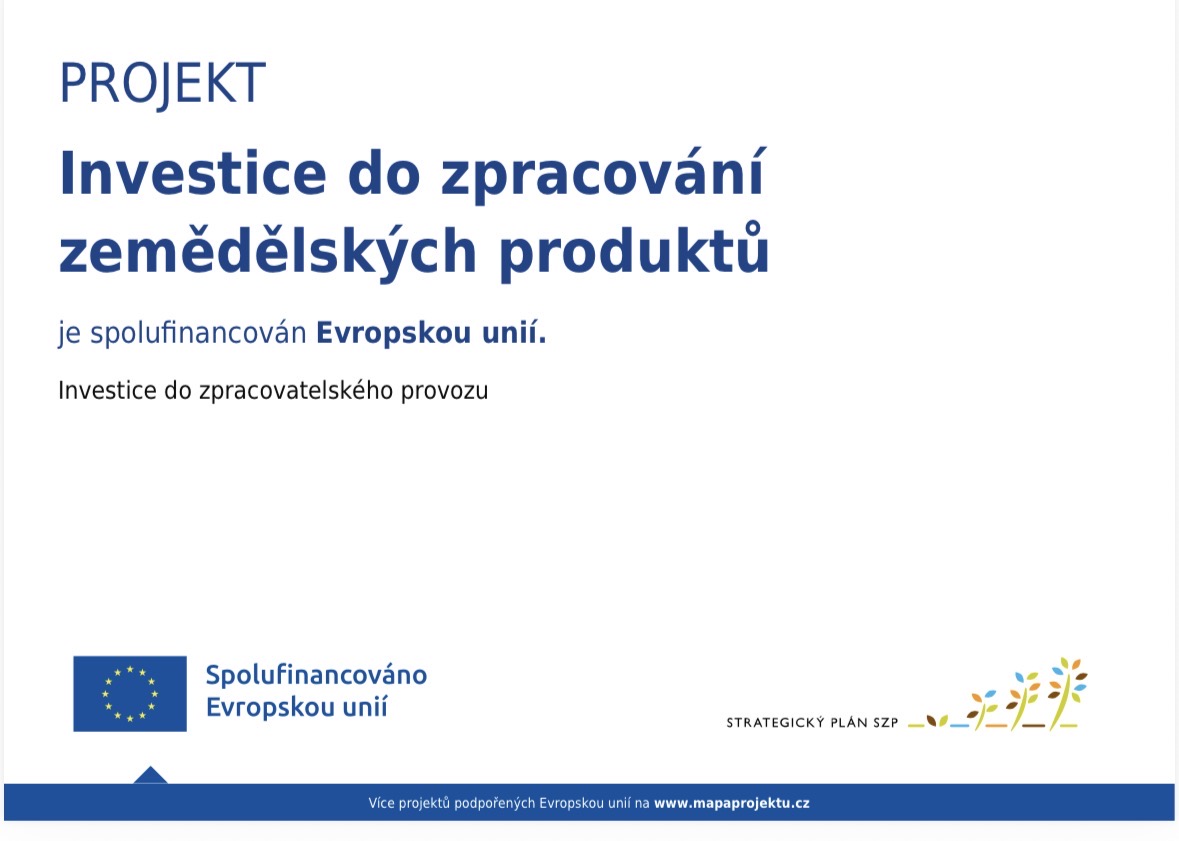 PROJEKT

Investice do zpracování zemědělských produktů

je spolufinancován Evropskou unií.

Investice do zpracovatelského provozu

Spolufinancováno Evropskou unií

STRATEGICKÝ PLÁN SZP

Více projektů podpořených Evropskou unií na www.mapaprojektu.cz